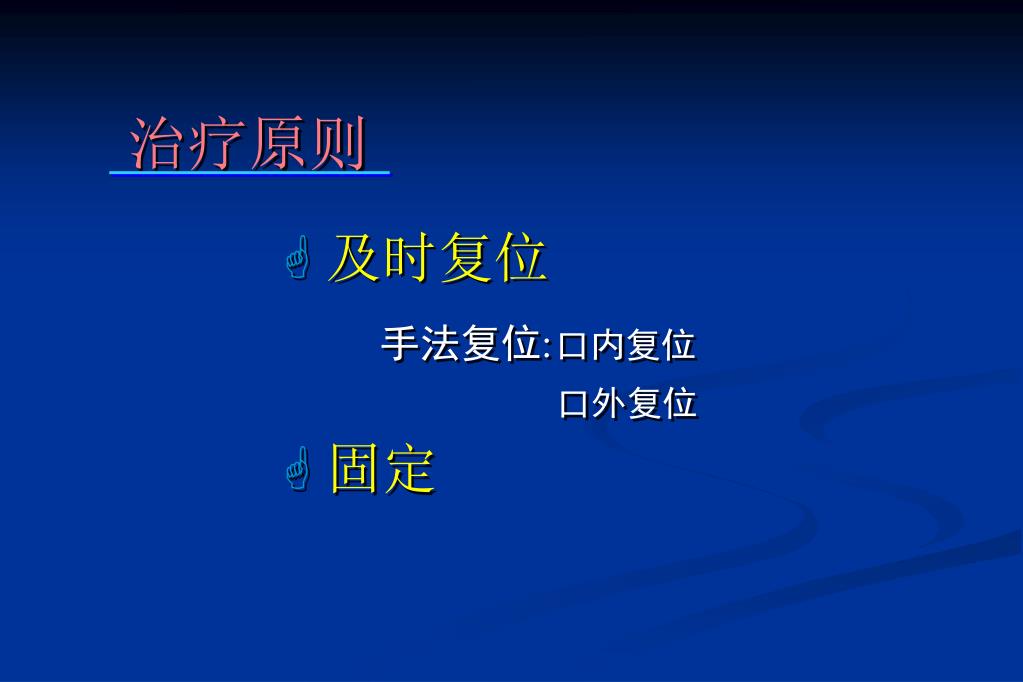 治疗原则

及时复位

手法复位:口内复位

口外复位

固定